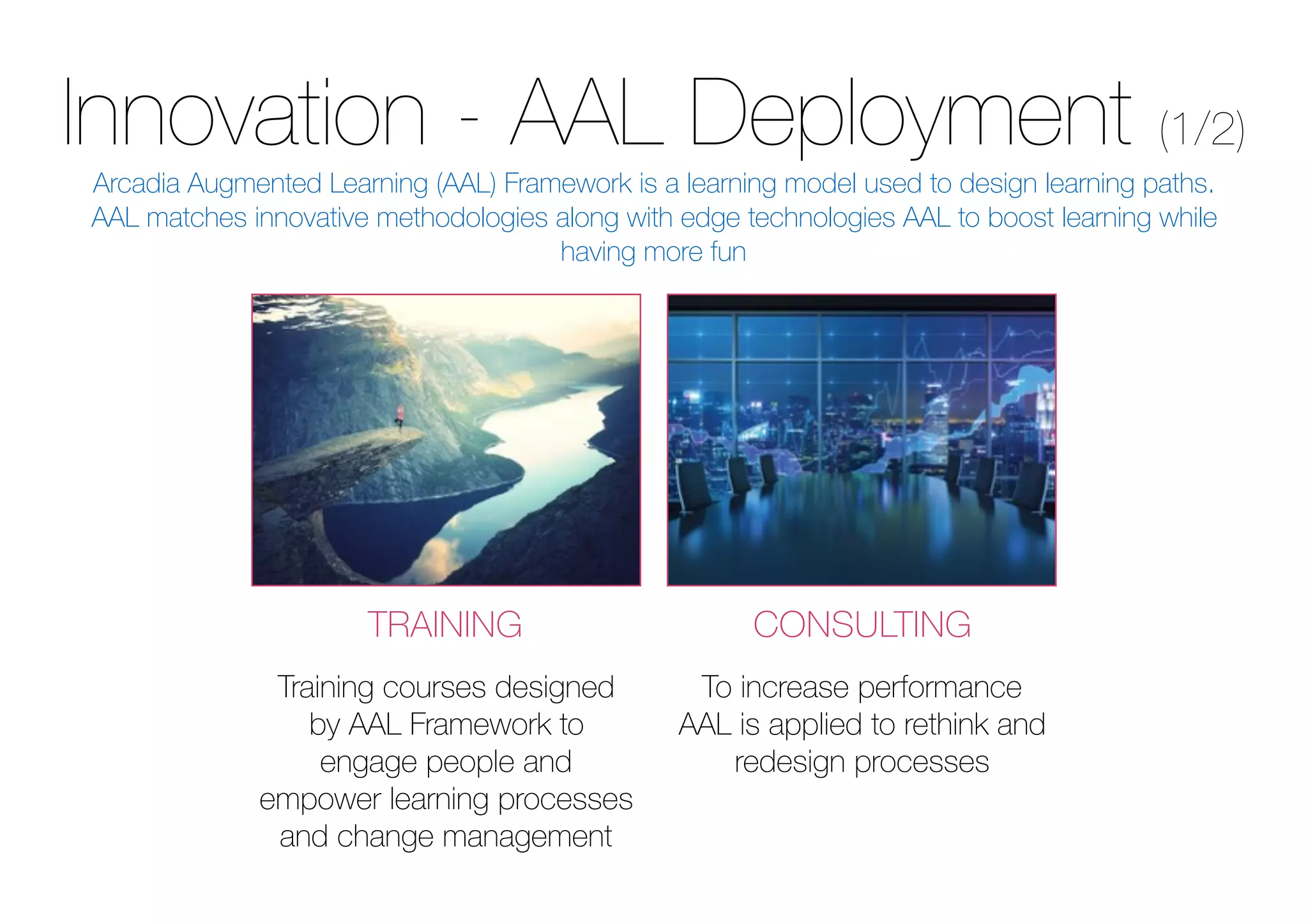 Innovation - AAL Deployment (1/2)

Arcadia Augmented Learning (AAL) Framework is a learning model used to design learning paths. AAL matches innovative methodologies along with edge technologies AAL to boost learning while having more fun

TRAINING

Training courses designed by AAL Framework to engage people and empower learning processes and change management

CONSULTING

To increase performance AAL is applied to rethink and redesign processes